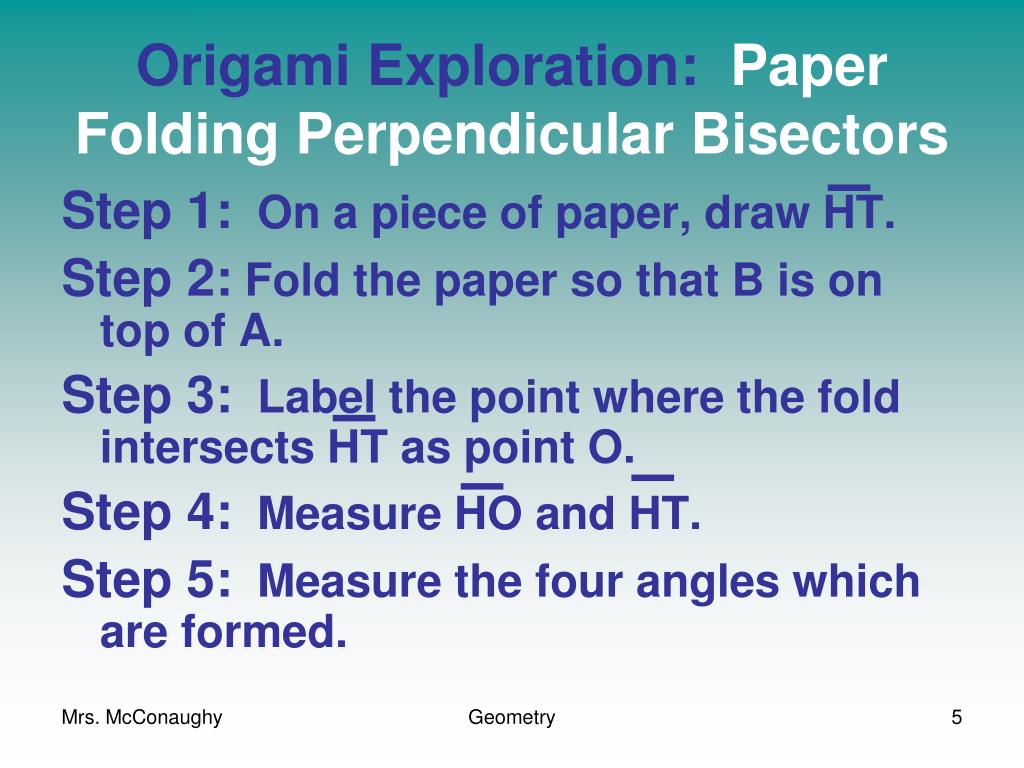 Origami Exploration: Paper Folding Perpendicular Bisectors

Step 1: On a piece of paper, draw $\overline{HT}$.

Step 2: Fold the paper so that B is on top of A.

Step 3: Label the point where the fold intersects HT as point O.

Step 4: Measure $\overline{HO}$ and $\overline{HT}$.

Step 5: Measure the four angles which are formed.

Mrs. McConaughy Geometry 5